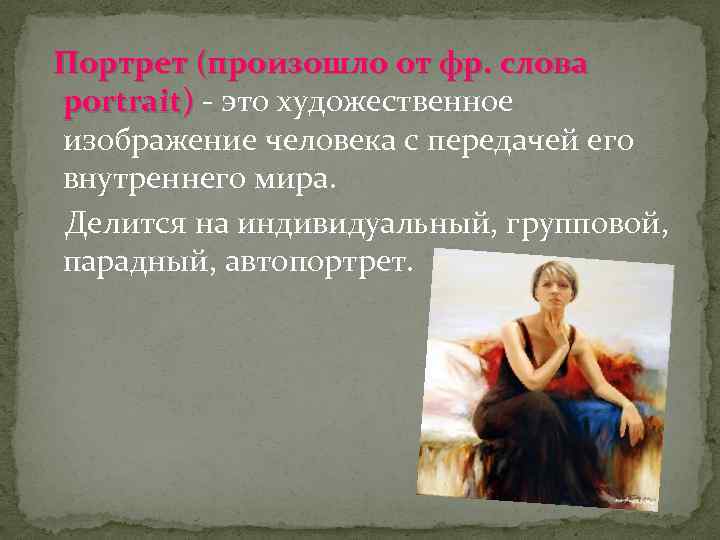 Портрет (произошло от фр. слова portrait) - это художественное изображение человека с передачей его внутреннего мира.

Делится на индивидуальный, групповой, парадный, автопортрет.